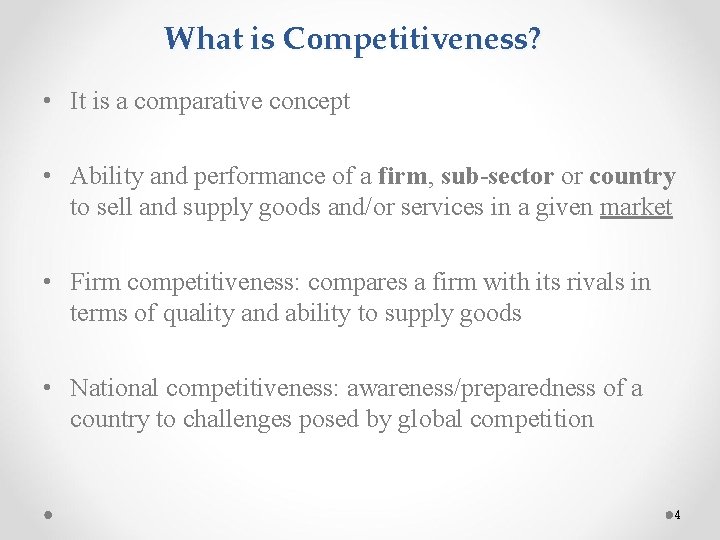 What is Competitiveness?

• It is a comparative concept

• Ability and performance of a firm, sub-sector or country to sell and supply goods and/or services in a given market

• Firm competitiveness: compares a firm with its rivals in terms of quality and ability to supply goods

• National competitiveness: awareness/preparedness of a country to challenges posed by global competition

4